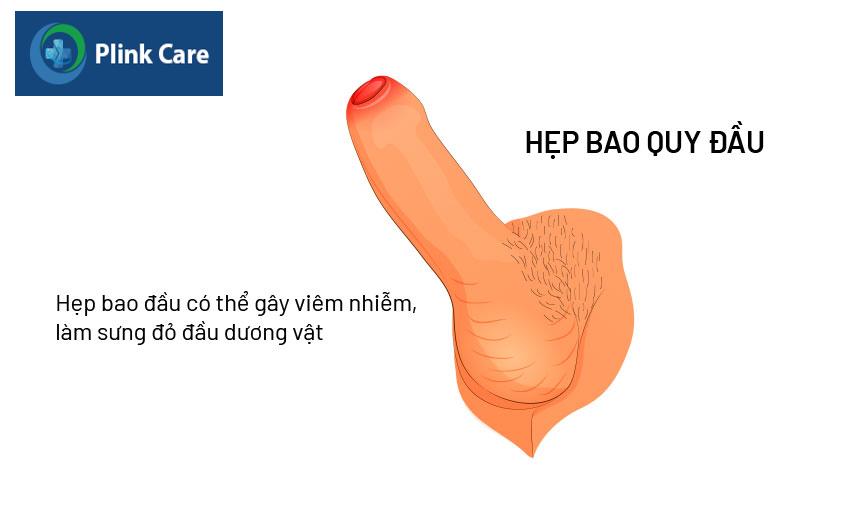 Plink Care

HẸP BAO QUY ĐẦU

Hẹp bao đầu có thể gây viêm nhiễm, làm sưng đỏ đầu dương vật